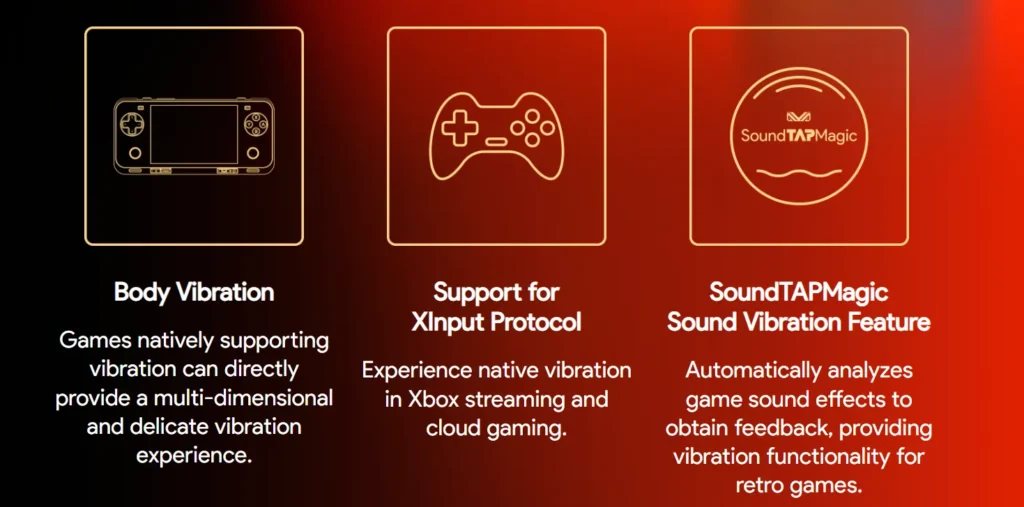 SoundTAPMagic

Body Vibration

Games natively supporting vibration can directly provide a multi-dimensional and delicate vibration experience.

Support for XInput Protocol

Experience native vibration in Xbox streaming and cloud gaming.

SoundTAPMagic Sound Vibration Feature

Automatically analyzes game sound effects to obtain feedback, providing vibration functionality for retro games.